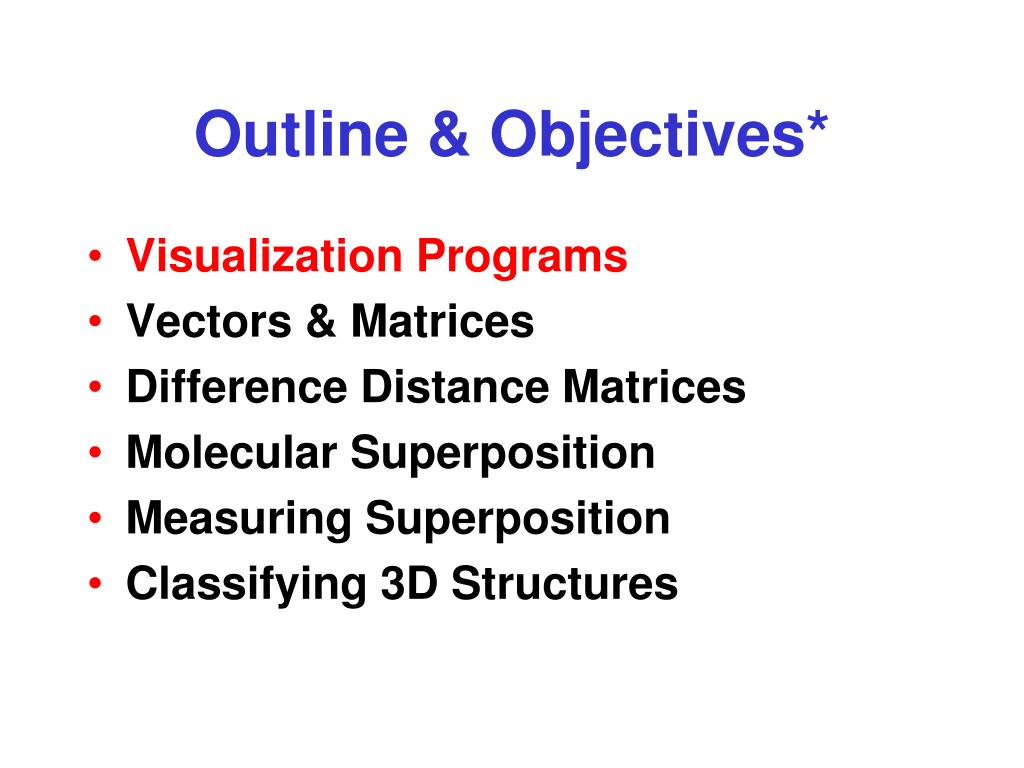 Outline & Objectives*

• Visualization Programs
• Vectors & Matrices
• Difference Distance Matrices
• Molecular Superposition
• Measuring Superposition
• Classifying 3D Structures